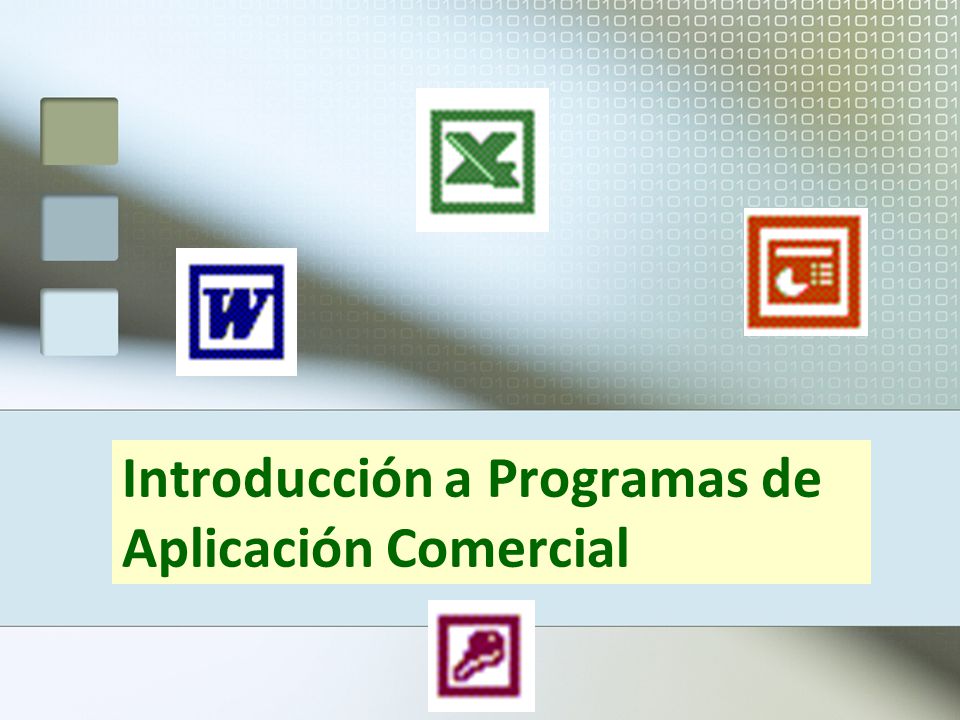 Introducción a Programas de Aplicación Comercial